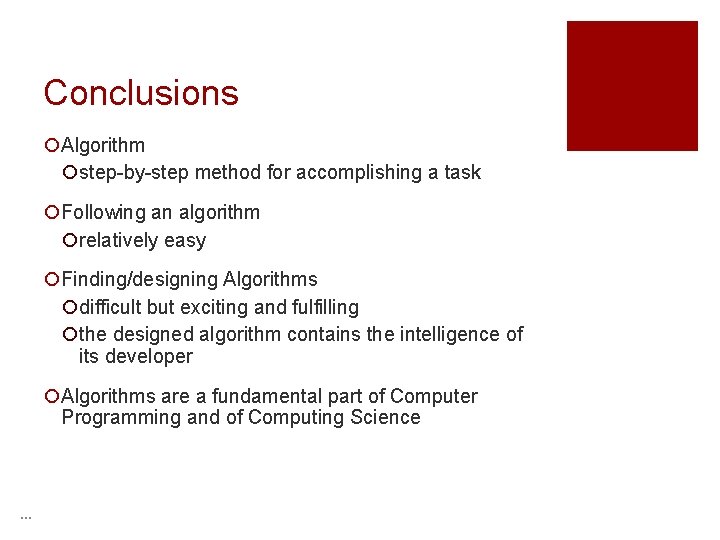 Conclusions

Algorithm

step-by-step method for accomplishing a task

Following an algorithm

relatively easy

Finding/designing Algorithms

difficult but exciting and fulfilling

the designed algorithm contains the intelligence of its developer

Algorithms are a fundamental part of Computer Programming and of Computing Science

...